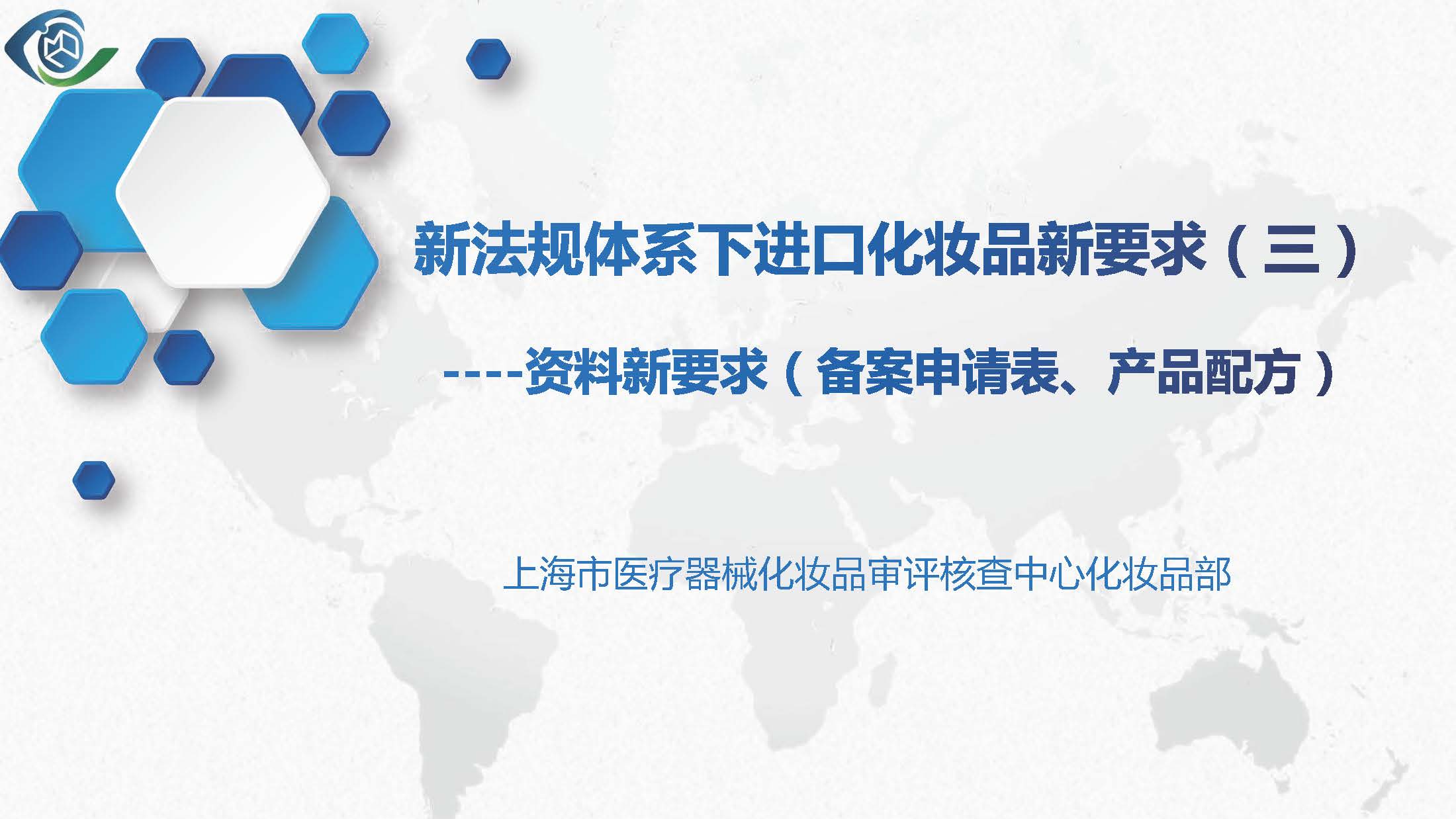 新法规体系下进口化妆品新要求（三）

----资料新要求（备案申请表、产品配方）

上海市医疗器械化妆品审评核查中心化妆品部